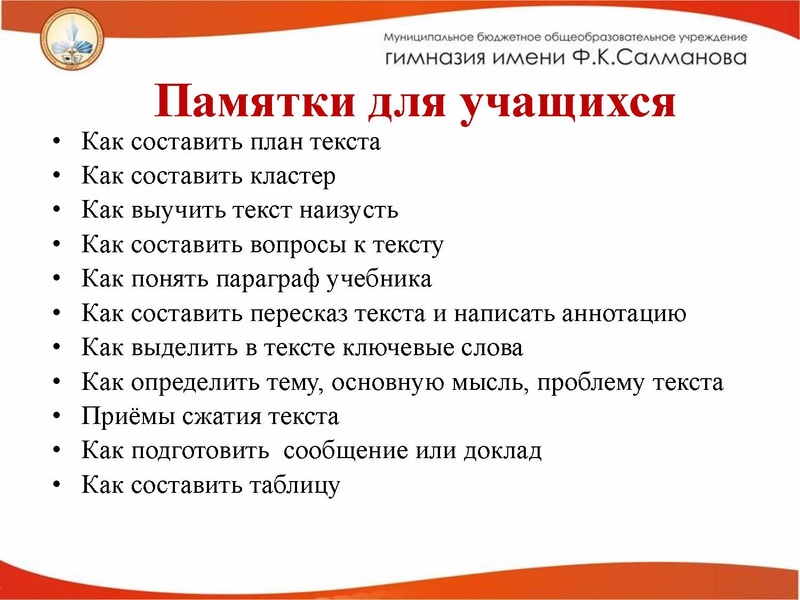 Муниципальное бюджетное общеобразовательное учреждение
гимназия имени Ф.К.Салманова

Памятки для учащихся

• Как составить план текста
• Как составить кластер
• Как выучить текст наизусть
• Как составить вопросы к тексту
• Как понять параграф учебника
• Как составить пересказ текста и написать аннотацию
• Как выделить в тексте ключевые слова
• Как определить тему, основную мысль, проблему текста
• Приёмы сжатия текста
• Как подготовить сообщение или доклад
• Как составить таблицу